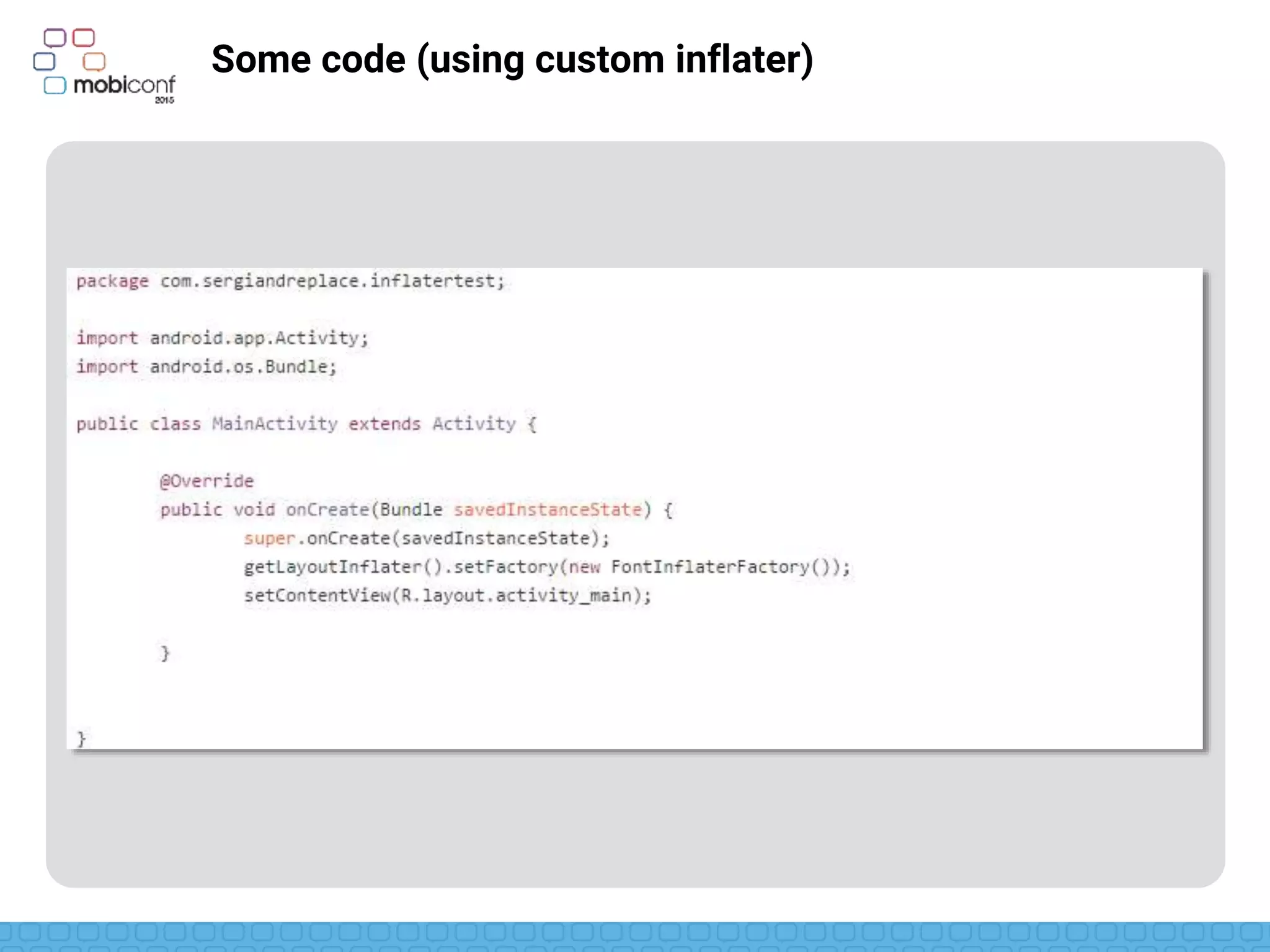 mobiconf 2015

Some code (using custom inflater)

package com.sergiandreplace.inflatertest;

import android.app.Activity;
import android.os.Bundle;

public class MainActivity extends Activity {

@Override
public void onCreate(Bundle savedInstanceState) {
super.onCreate(savedInstanceState);
getLayoutInflater().setFactory(new FontInflaterFactory());
setContentView(R.layout.activity_main);

}

}